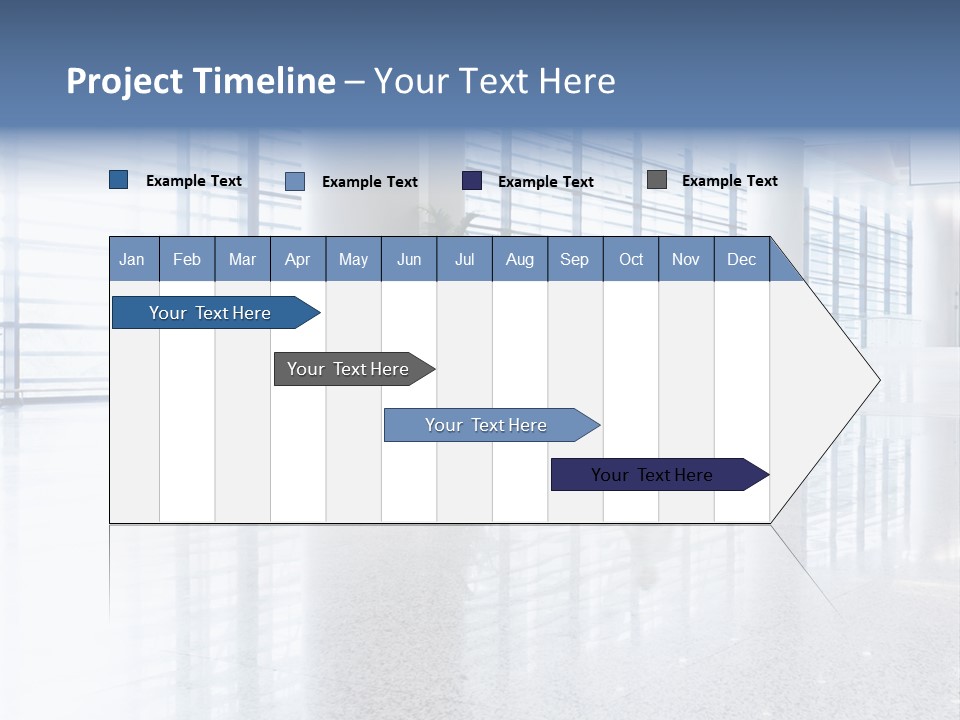 Project Timeline – Your Text Here

Example Text Example Text Example Text Example Text

| Jan | Feb | Mar | Apr | May | Jun | Jul | Aug | Sep | Oct | Nov | Dec |
|---|---|---|---|---|---|---|---|---|---|---|---|

Your Text Here

Your Text Here

Your Text Here

Your Text Here